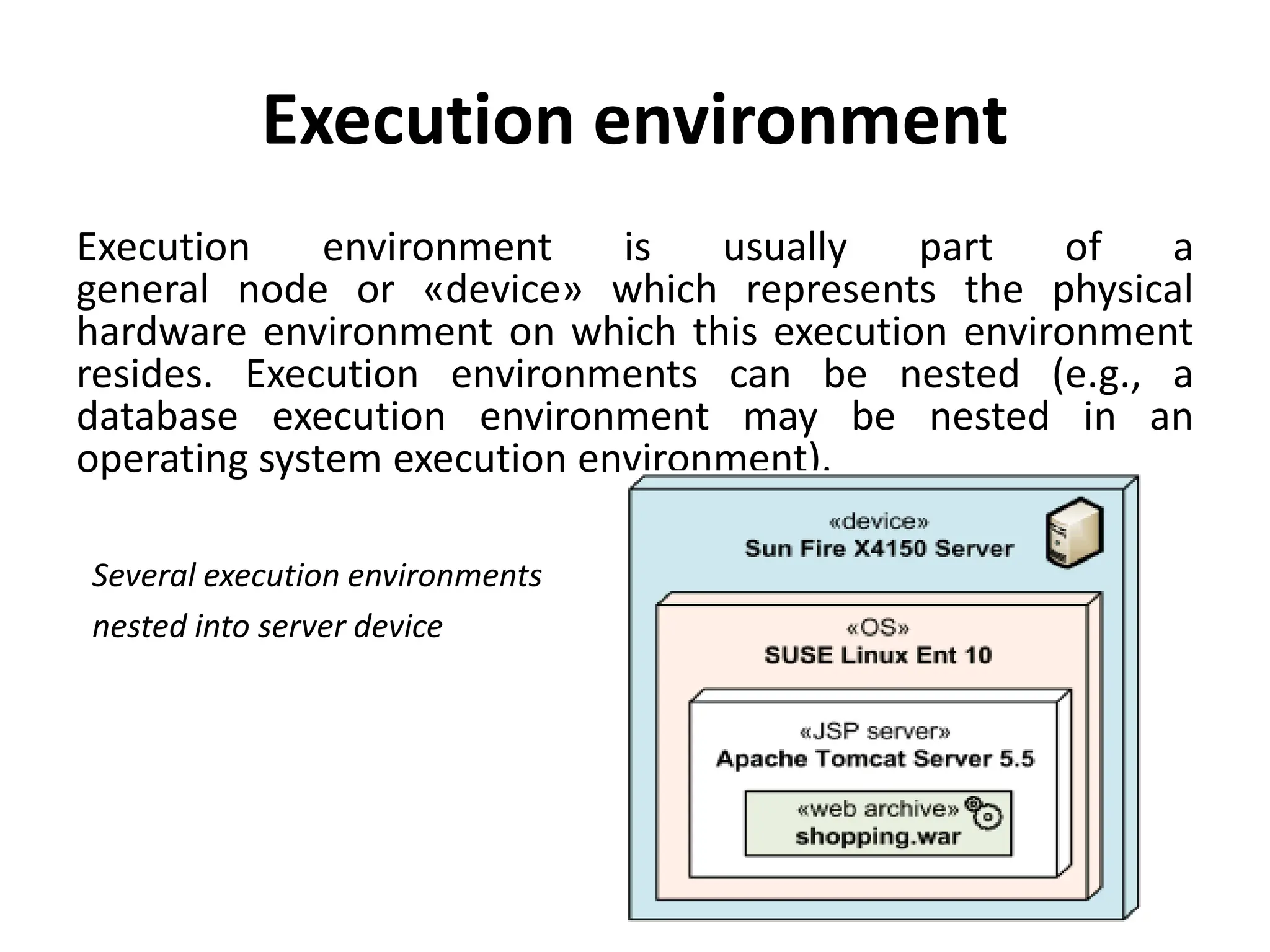 Execution environment

Execution environment is usually part of a general node or «device» which represents the physical hardware environment on which this execution environment resides. Execution environments can be nested (e.g., a database execution environment may be nested in an operating system execution environment).

Several execution environments nested into server device

«device»
Sun Fire X4150 Server

«OS»
SUSE Linux Ent 10

«JSP server»
Apache Tomcat Server 5.5

«web archive»
shopping.war